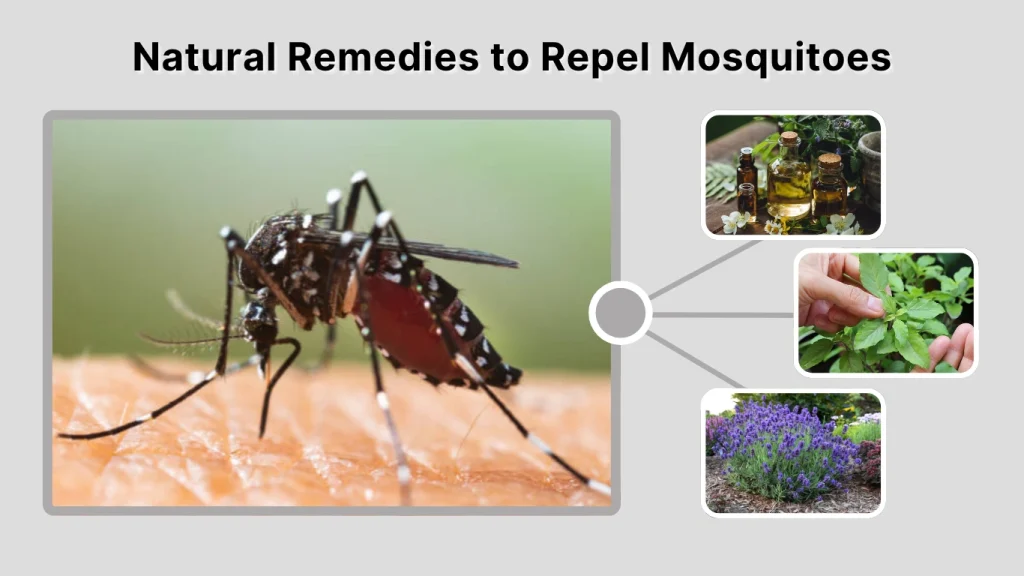 Natural Remedies to Repel Mosquitoes